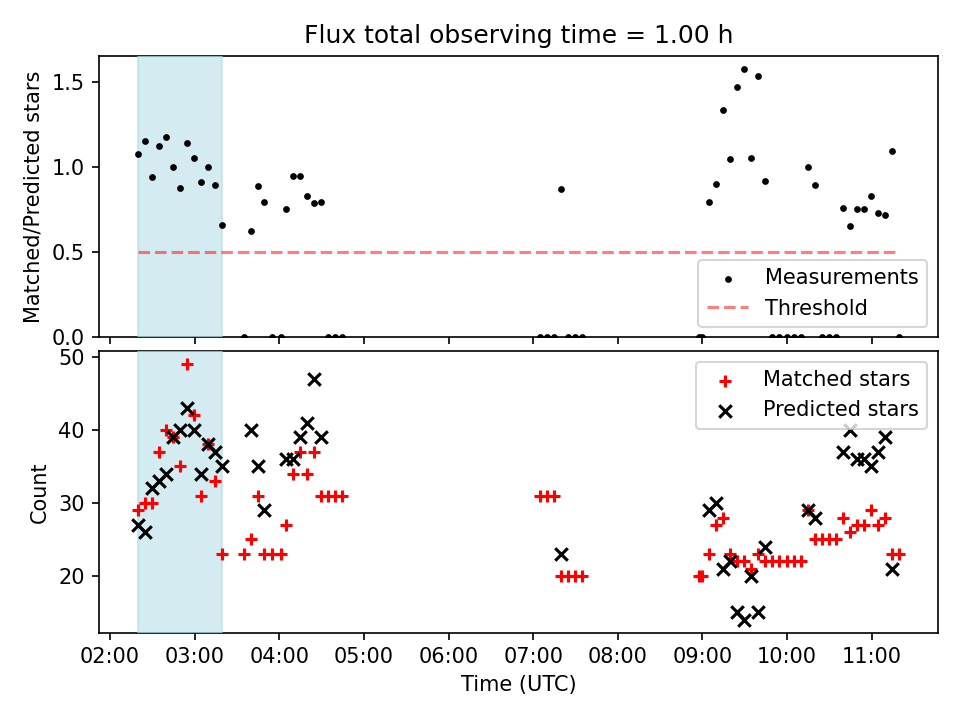 Flux total observing time = 1.00 h

Matched/Predicted stars

1.5
1.0
0.5
0.0

Measurements
Threshold

Count

50
40
30
20

Matched stars
Predicted stars

02:00 03:00 04:00 05:00 06:00 07:00 08:00 09:00 10:00 11:00

Time (UTC)